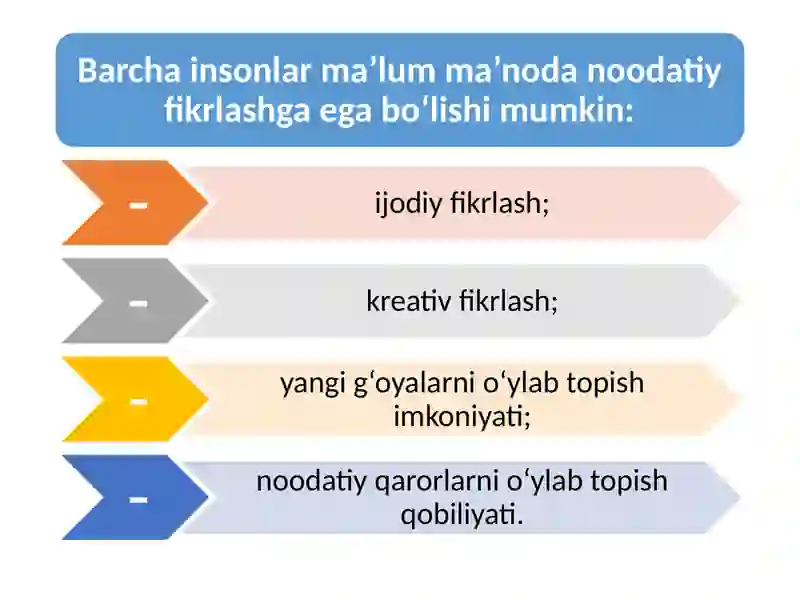 Barcha insonlar ma’lum ma’noda noodatiy fikrlashga ega bo‘lishi mumkin:

–

ijodiy fikrlash;

–

kreativ fikrlash;

–

yangi g‘oyalarni o‘ylab topish imkoniyati;

–

noodatiy qarorlarni o‘ylab topish qobiliyati.